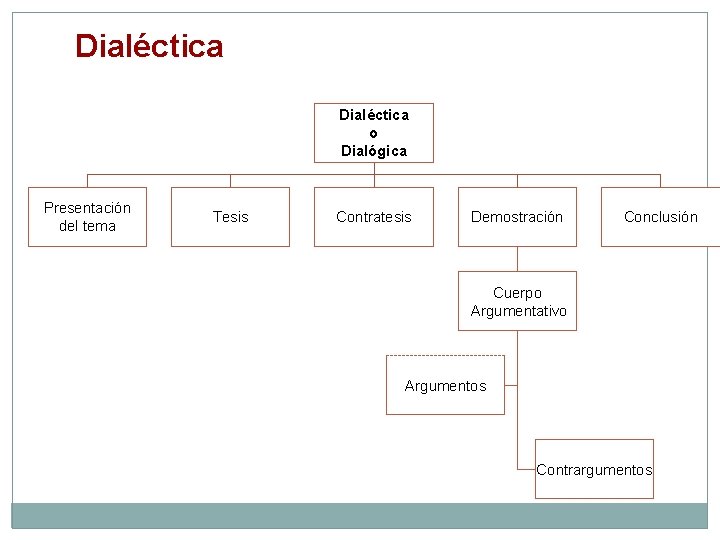 Dialéctica

Dialéctica
o
Dialógica

Presentación del tema

Tesis

Contratesis

Demostración

Conclusión

Cuerpo Argumentativo

Argumentos

Contrargumentos